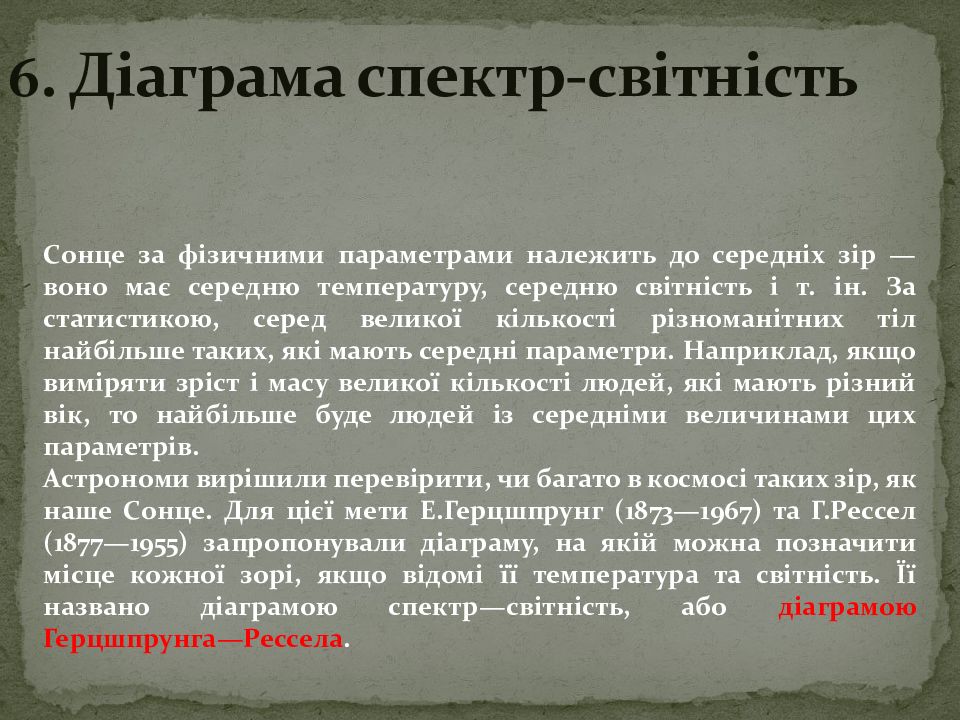 6. Діаграма спектр-світність

Сонце за фізичними параметрами належить до середніх зір — воно має середню температуру, середню світність і т. ін. За статистикою, серед великої кількості різноманітних тіл найбільше таких, які мають середні параметри. Наприклад, якщо виміряти зріст і масу великої кількості людей, які мають різний вік, то найбільше буде людей із середніми величинами цих параметрів.
Астрономи вирішили перевірити, чи багато в космосі таких зір, як наше Сонце. Для цієї мети Е.Герцшпрунг (1873—1967) та Г.Рессел (1877—1955) запропонували діаграму, на якій можна позначити місце кожної зорі, якщо відомі її температура та світність. Її названо діаграмою спектр—світність, або діаграмою Герцшпрунга—Рессела.